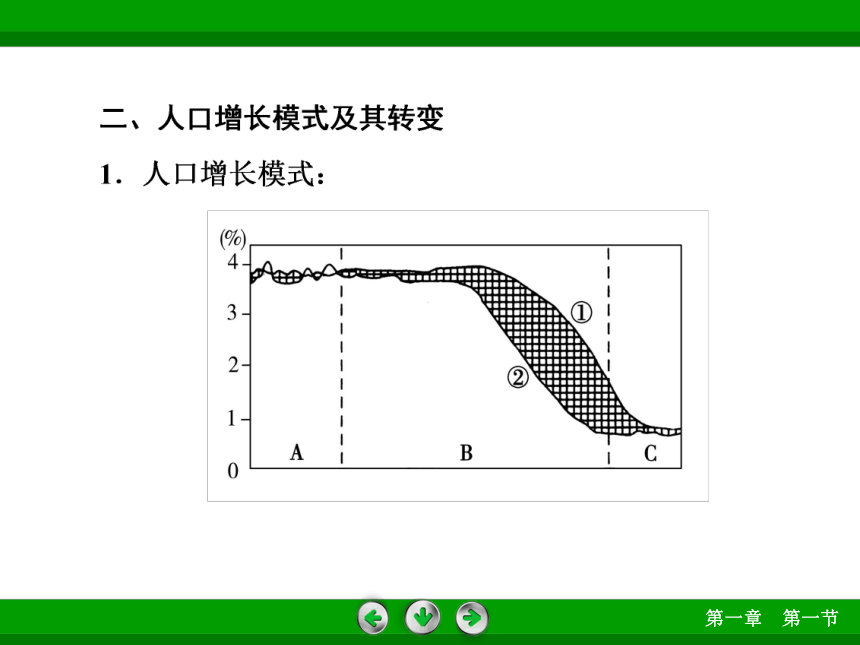 二、人口增长模式及其转变

1．人口增长模式：

(%)
4
3
2
1
0
①
②
A
B
C

第一章　第一节